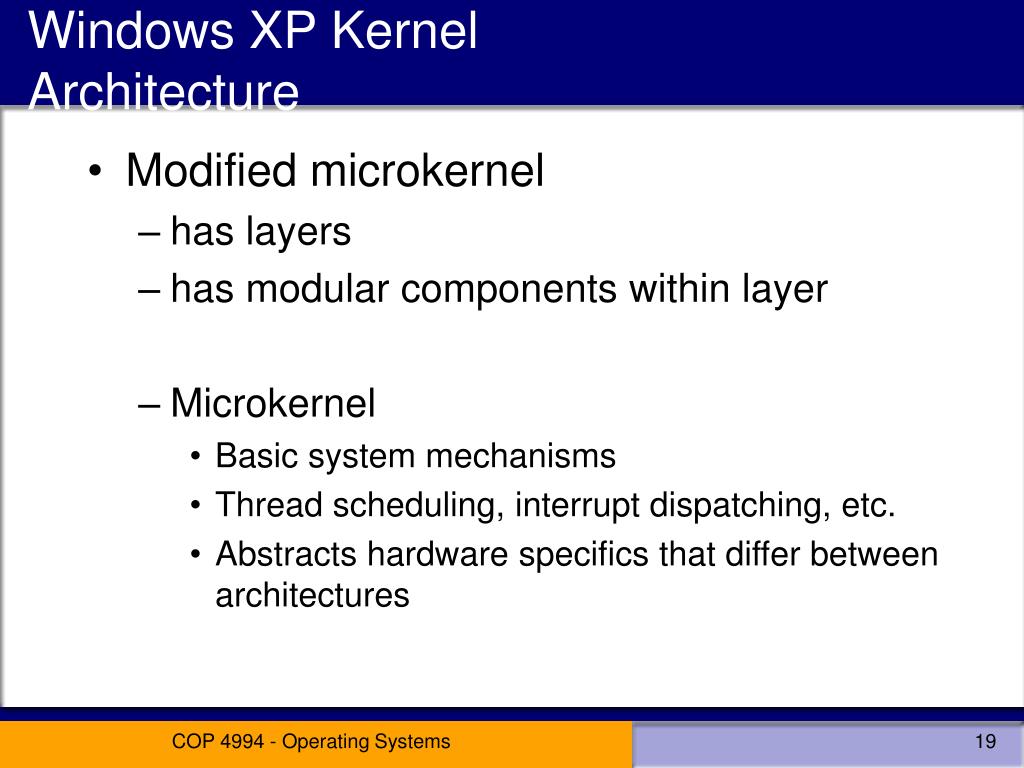 Windows XP Kernel Architecture

• Modified microkernel
– has layers
– has modular components within layer

– Microkernel
• Basic system mechanisms
• Thread scheduling, interrupt dispatching, etc.
• Abstracts hardware specifics that differ between architectures

COP 4994 - Operating Systems

19